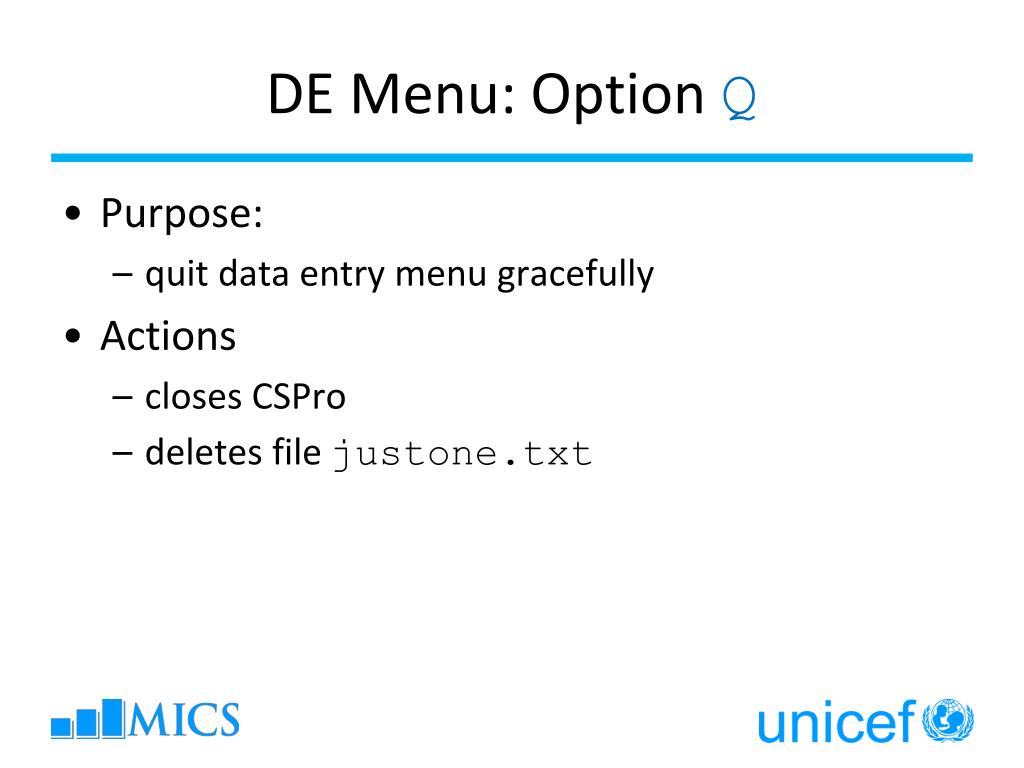 DE Menu: Option Q

• Purpose:
– quit data entry menu gracefully
• Actions
– closes CSPro
– deletes file justone.txt

MICS

unicef